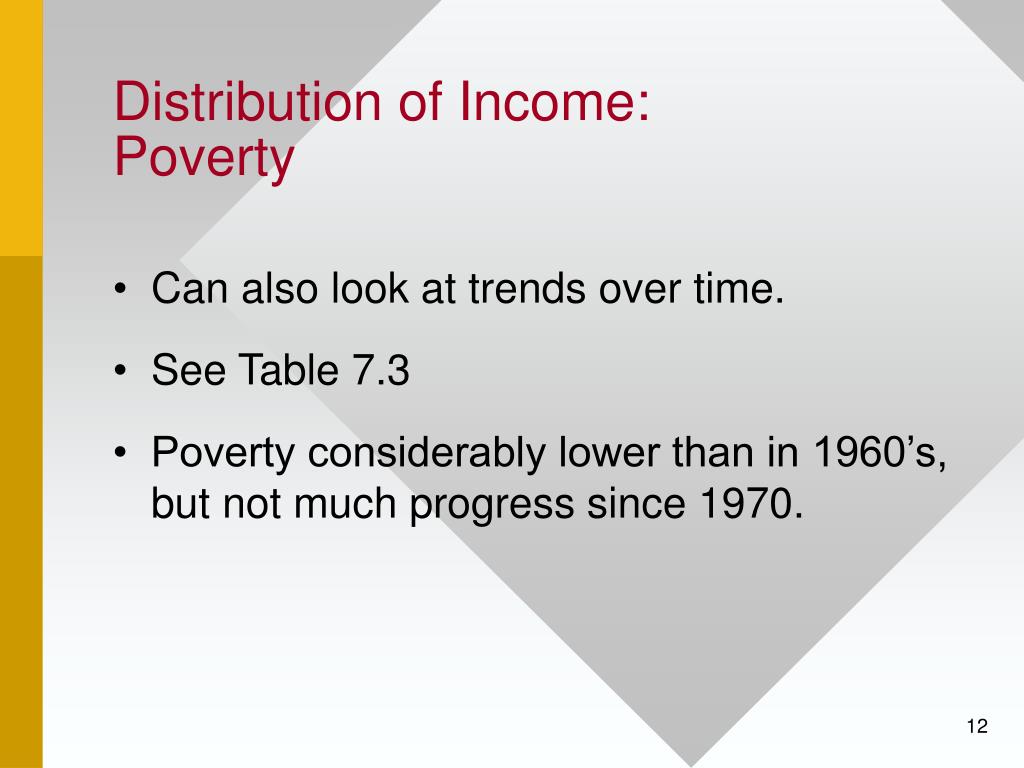 Distribution of Income: Poverty

• Can also look at trends over time.

• See Table 7.3

• Poverty considerably lower than in 1960’s, but not much progress since 1970.

12